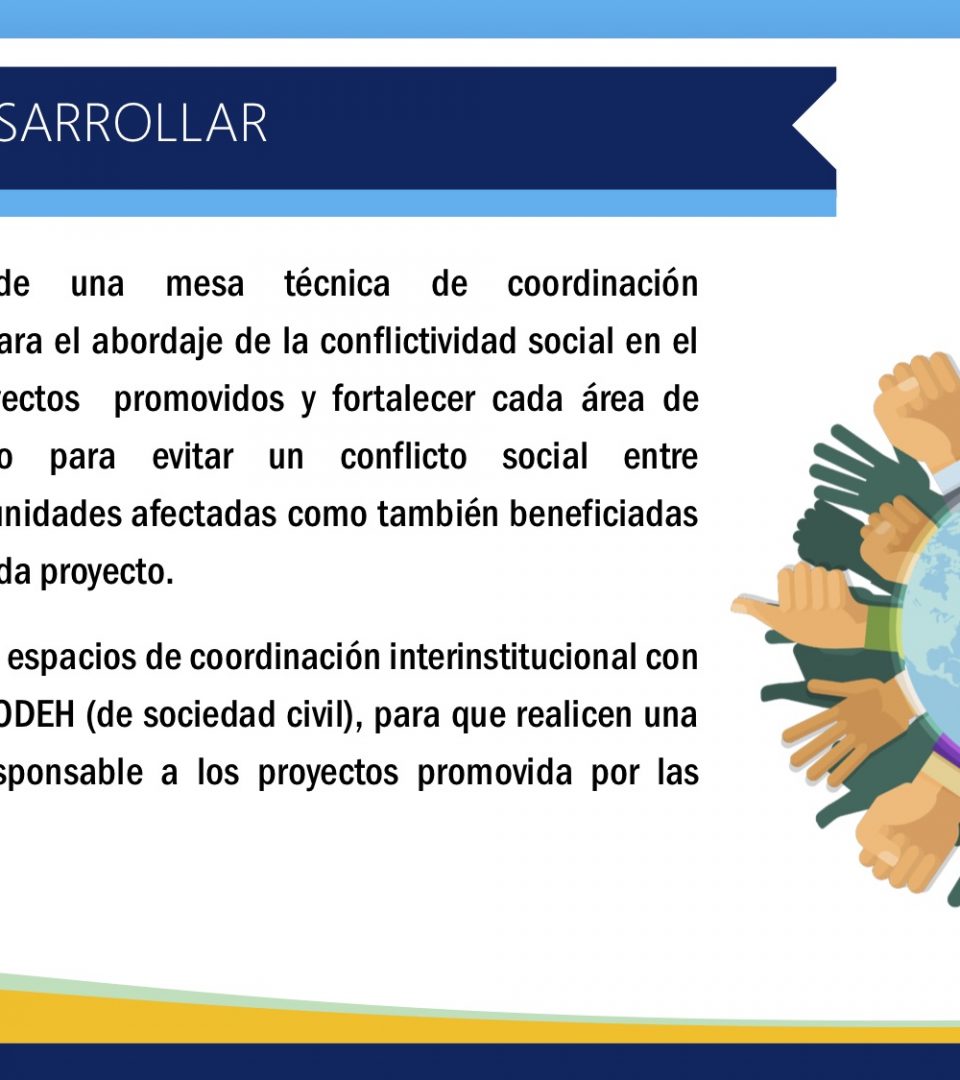 SARROLLAR

de una mesa técnica de coordinación ara el abordaje de la conflictividad social en el ectos promovidos y fortalecer cada área de o para evitar un conflicto social entre unidades afectadas como también beneficiadas da proyecto.

espacios de coordinación interinstitucional con ODEH (de sociedad civil), para que realicen una sponsable a los proyectos promovida por las